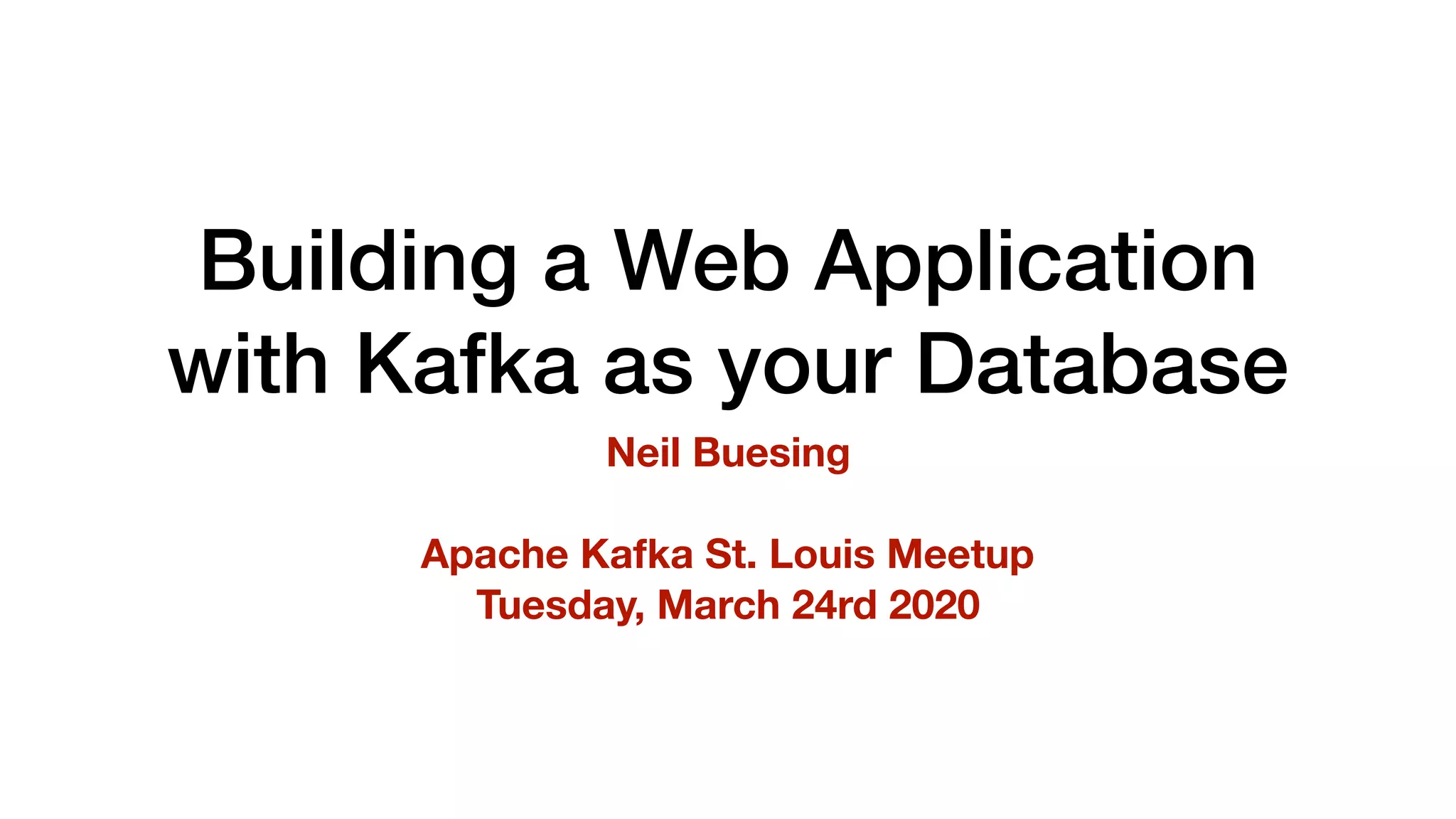 Building a Web Application with Kafka as your Database

Neil Buesing

Apache Kafka St. Louis Meetup
Tuesday, March 24rd 2020